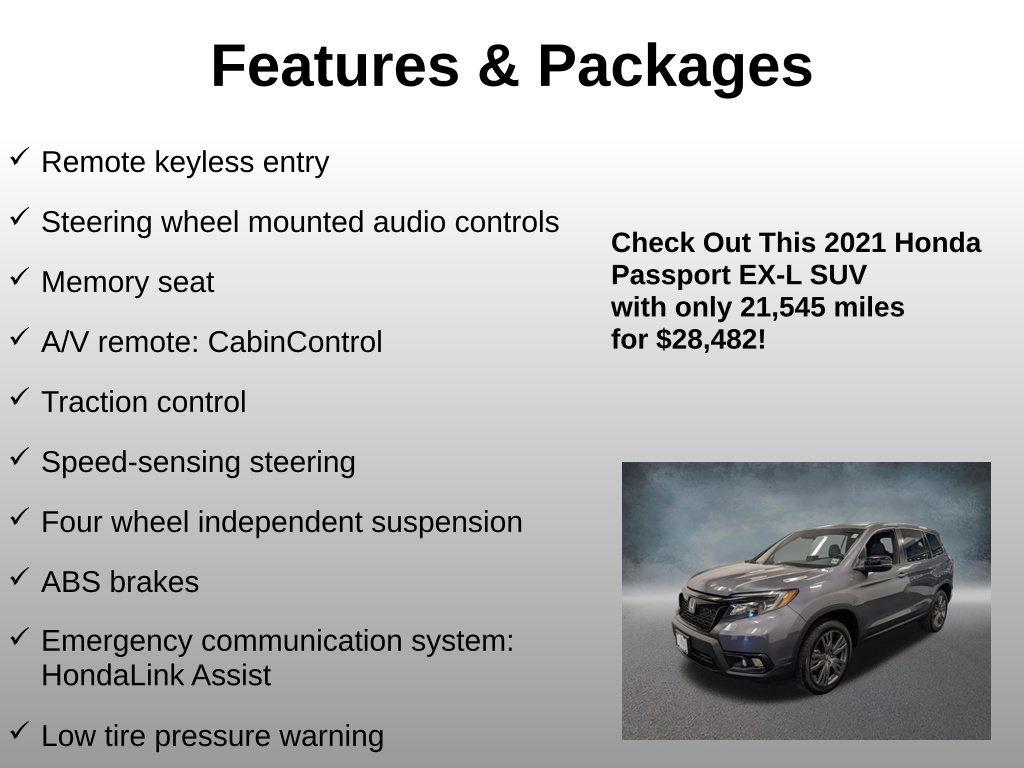 Features & Packages

✓ Remote keyless entry

✓ Steering wheel mounted audio controls

✓ Memory seat

✓ A/V remote: CabinControl

✓ Traction control

✓ Speed-sensing steering

✓ Four wheel independent suspension

✓ ABS brakes

✓ Emergency communication system: HondaLink Assist

✓ Low tire pressure warning

Check Out This 2021 Honda Passport EX-L SUV with only 21,545 miles for $28,482!